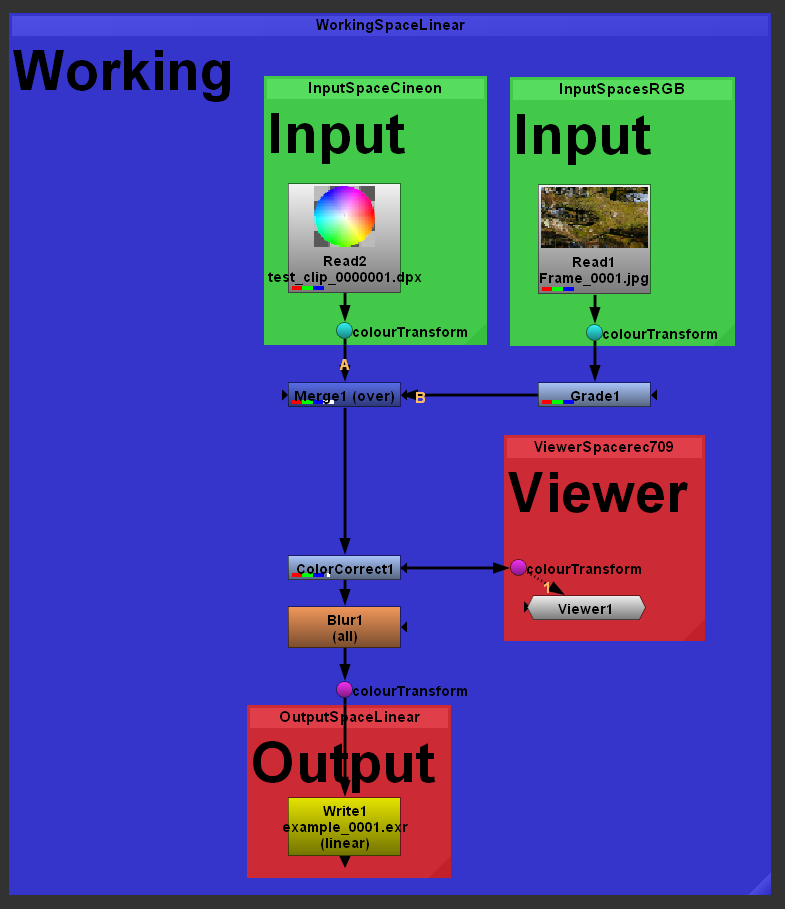 WorkingSpaceLinear

Working

InputSpaceCineon

Input

Read2
test_clip_0000001.dpx

colourTransform

InputSpacesRGB

Input

Read1
Frame_0001.jpg

colourTransform

A

Merge1 (over)

B

Grade1

ViewerSpacerec709

Viewer

ColorCorrect1

colourTransform

1

Viewer1

Blur1
(all)

colourTransform

OutputSpaceLinear

Output

Write1
example_0001.exr
(linear)